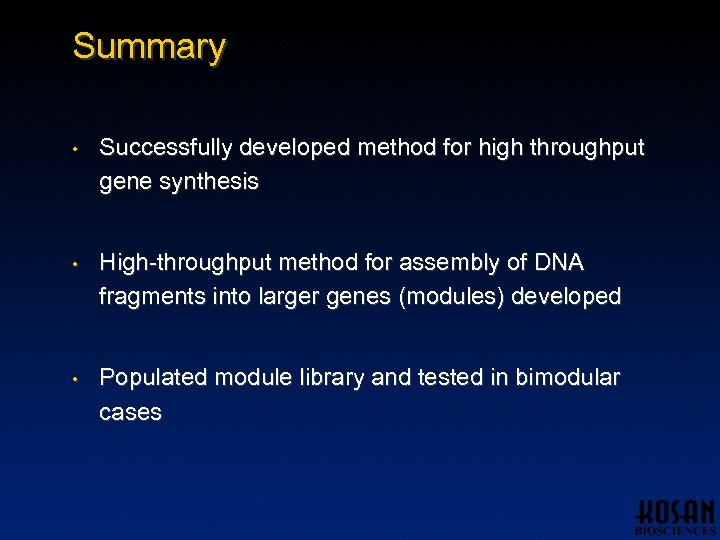 Summary

• Successfully developed method for high throughput gene synthesis

• High-throughput method for assembly of DNA fragments into larger genes (modules) developed

• Populated module library and tested in bimodular cases

KOSAN
BIOSCIENCES